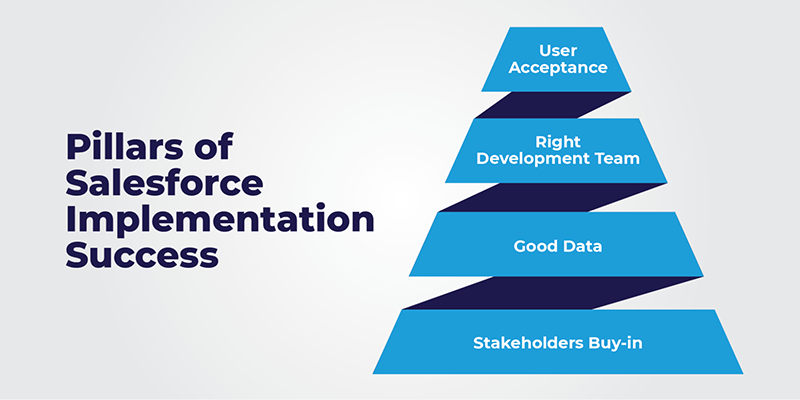 Pillars of Salesforce Implementation Success

User Acceptance

Right Development Team

Good Data

Stakeholders Buy-in